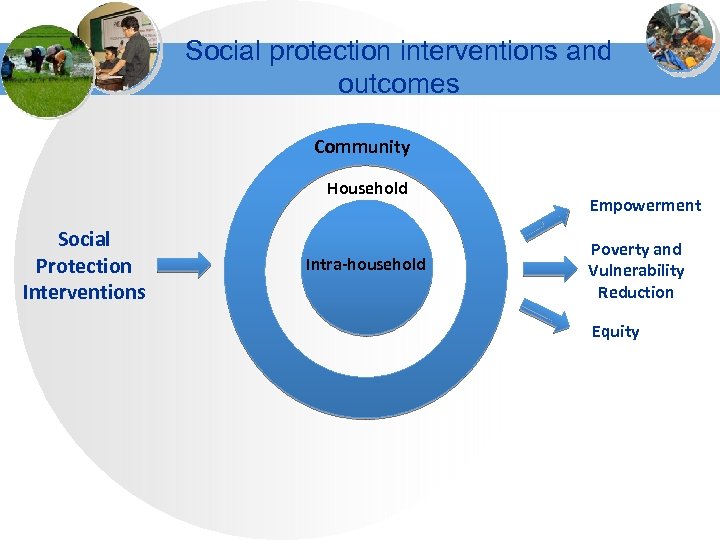 Social protection interventions and outcomes

Social Protection Interventions

Community

Household

Intra-household

Empowerment

Poverty and Vulnerability Reduction

Equity